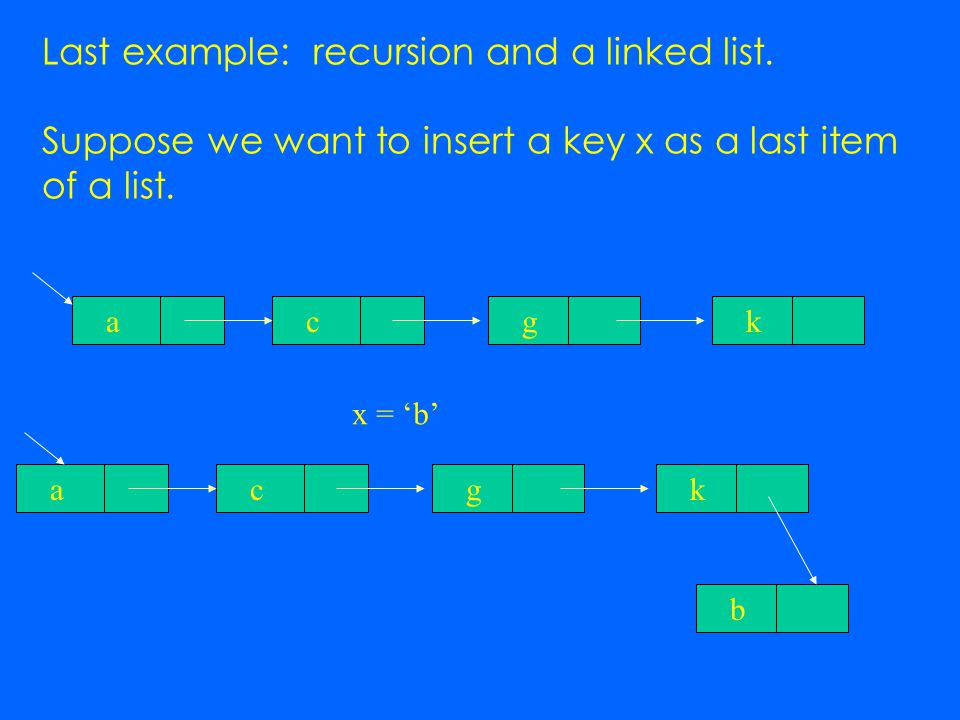 Last example: recursion and a linked list.

Suppose we want to insert a key x as a last item of a list.

a

c

g

k

x = ‘b’

a

c

g

k

b